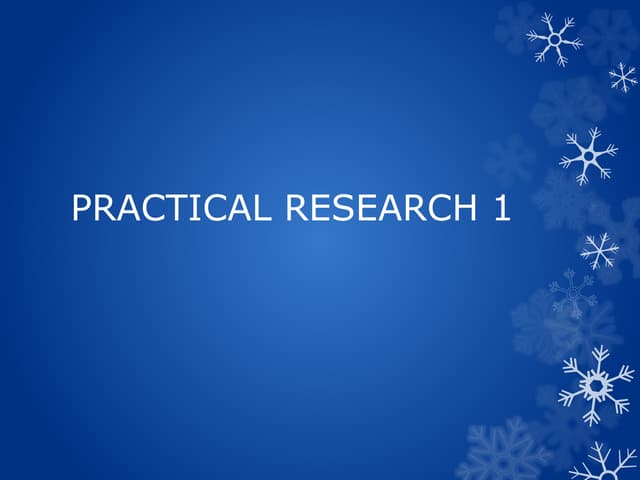 PRACTICAL RESEARCH 1